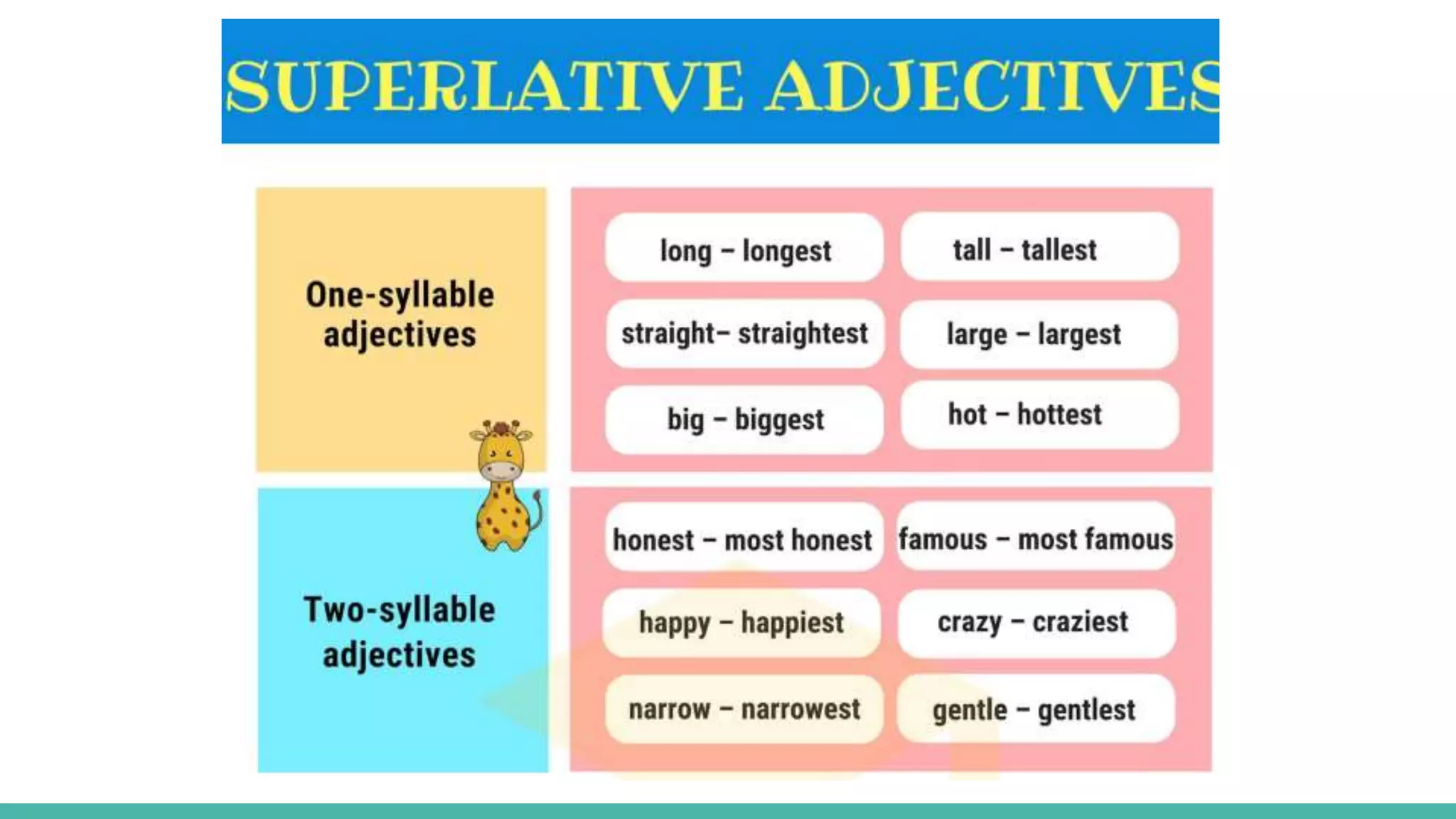 SUPERLATIVE ADJECTIVES

One-syllable adjectives

long – longest

tall – tallest

straight– straightest

large – largest

big – biggest

hot – hottest

Two-syllable adjectives

honest – most honest

famous – most famous

happy – happiest

crazy – craziest

narrow – narrowest

gentle – gentlest